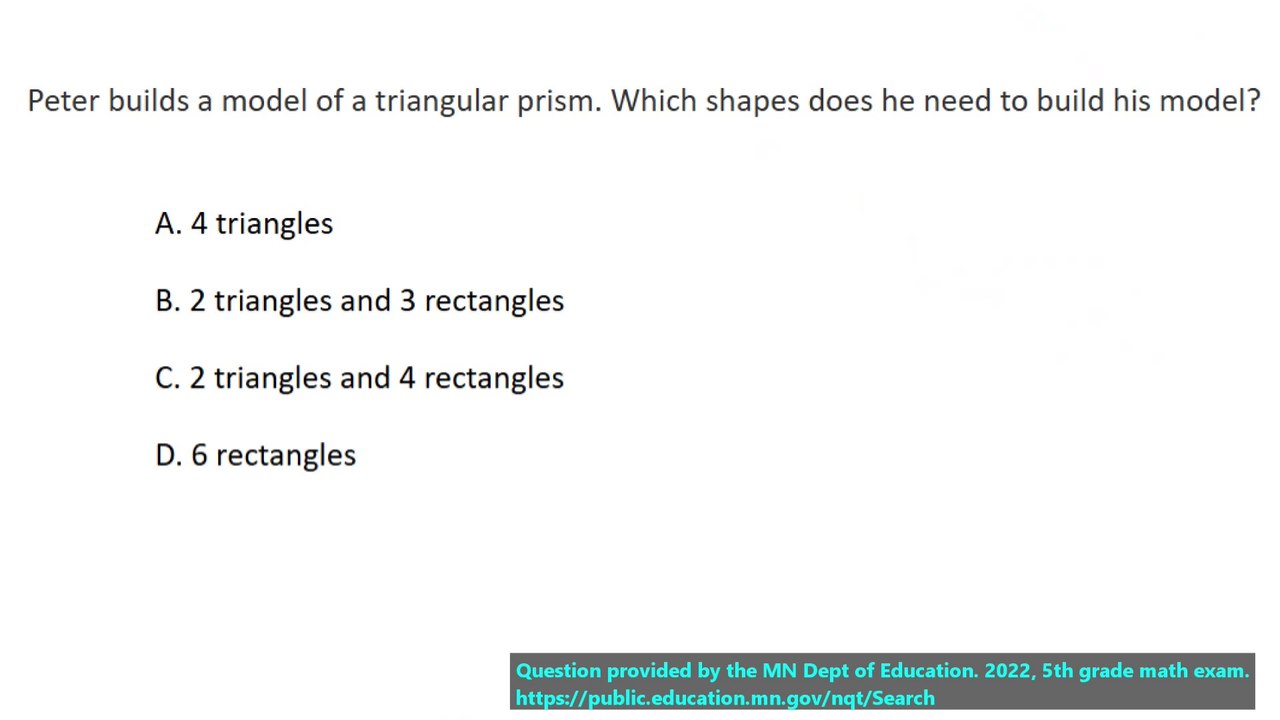 Peter builds a model of a triangular prism. Which shapes does he need to build his model?

A. 4 triangles

B. 2 triangles and 3 rectangles

C. 2 triangles and 4 rectangles

D. 6 rectangles

Question provided by the MN Dept of Education. 2022, 5th grade math exam.
https://public.education.mn.gov/nqt/Search